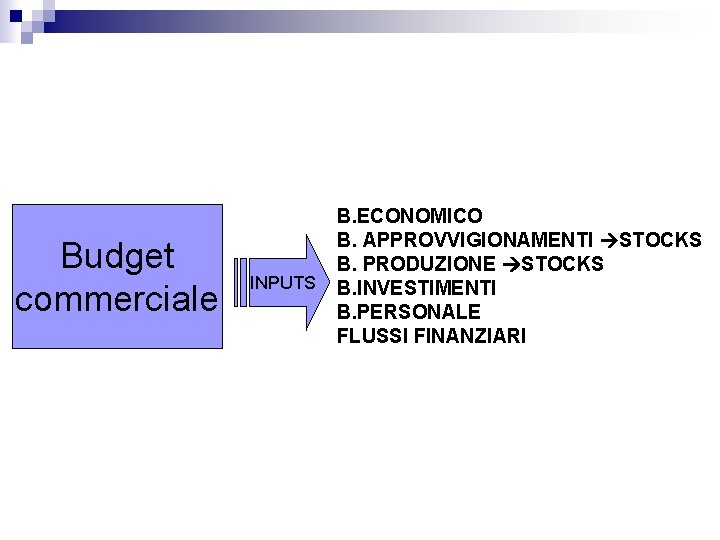 Budget commerciale

INPUTS

B.ECONOMICO
B. APPROVVIGIONAMENTI →STOCKS
B. PRODUZIONE →STOCKS
B.INVESTIMENTI
B.PERSONALE
FLUSSI FINANZIARI